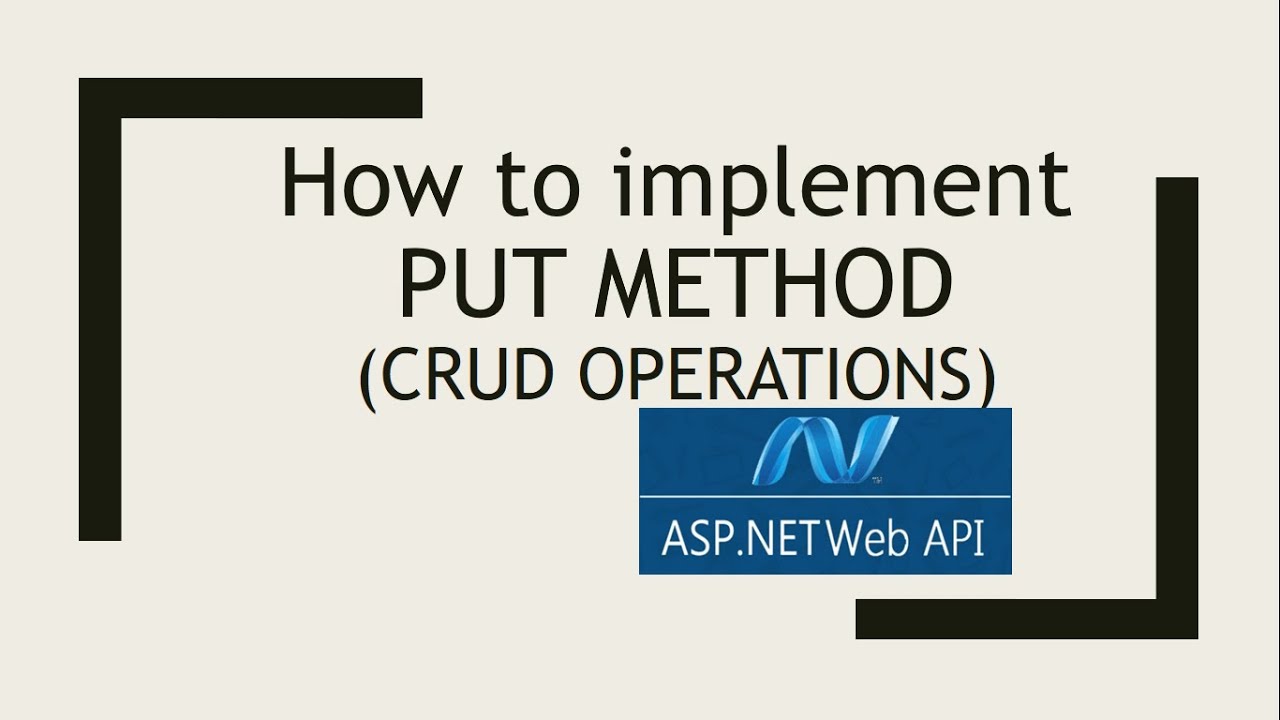 How to implement
PUT METHOD
(CRUD OPERATIONS)

ASP.NETWeb API